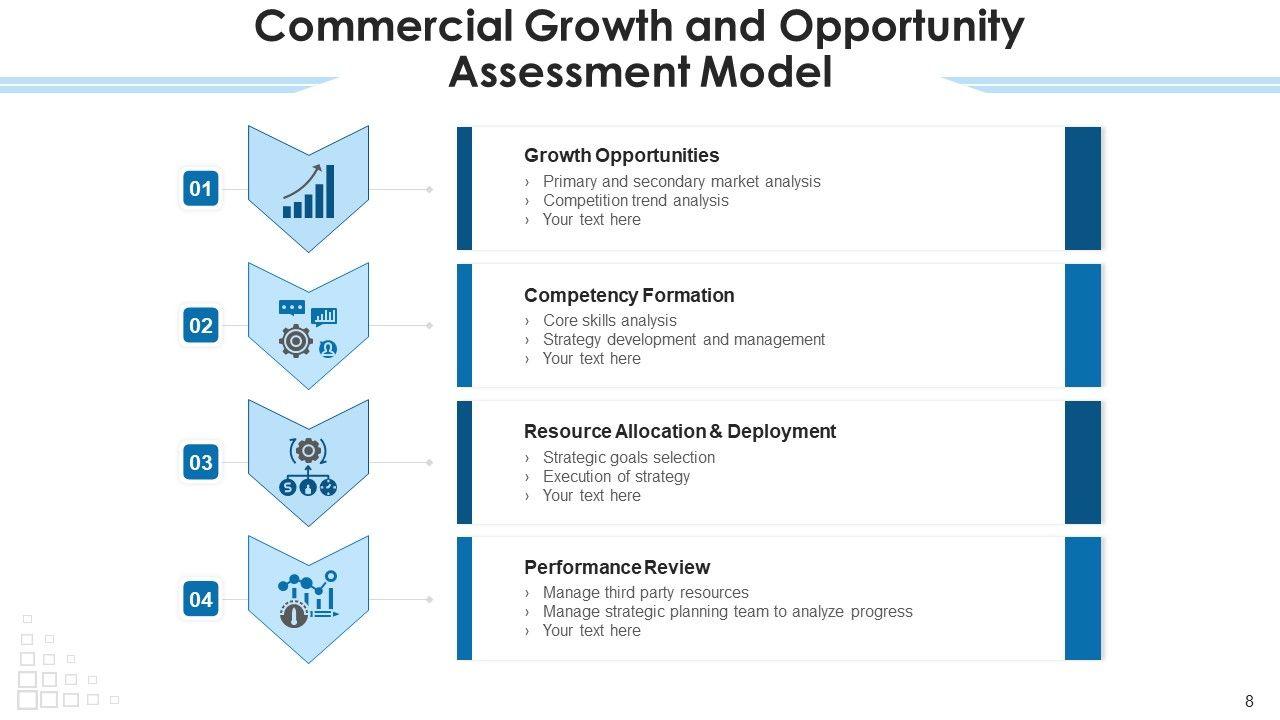 Commercial Growth and Opportunity Assessment Model

01

Growth Opportunities
› Primary and secondary market analysis
› Competition trend analysis
› Your text here

02

Competency Formation
› Core skills analysis
› Strategy development and management
› Your text here

03

Resource Allocation & Deployment
› Strategic goals selection
› Execution of strategy
› Your text here

04

Performance Review
› Manage third party resources
› Manage strategic planning team to analyze progress
› Your text here

8